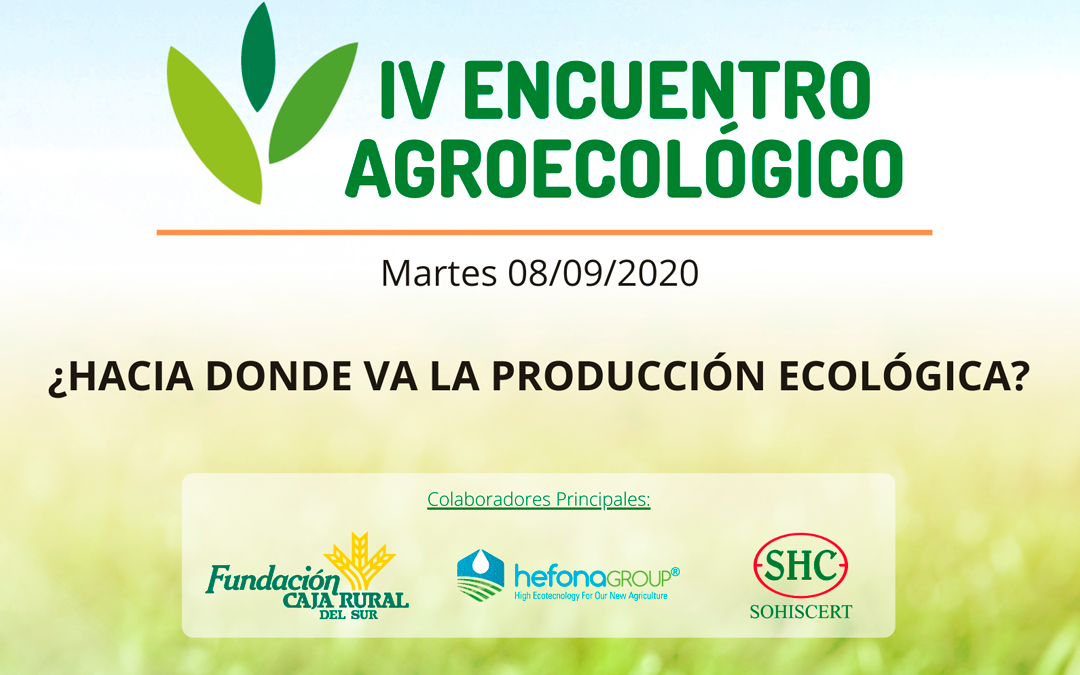 IV ENCUENTRO AGROECOLÓGICO

Martes 08/09/2020

¿HACIA DONDE VA LA PRODUCCIÓN ECOLÓGICA?

Colaboradores Principales:

Fundación CAJA RURAL DEL SUR

hefonaGROUP®
High Ecotecnology For Our New Agriculture

SHC
SOHISCERT